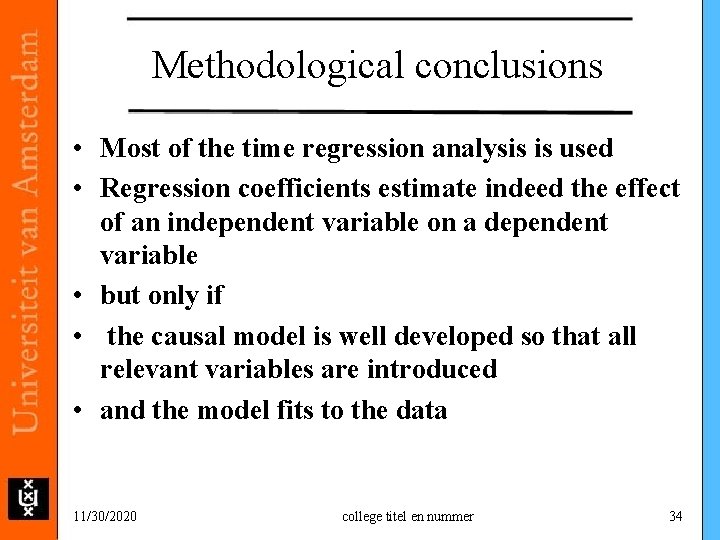 Universiteit van Amsterdam

Methodological conclusions

• Most of the time regression analysis is used
• Regression coefficients estimate indeed the effect of an independent variable on a dependent variable
• but only if
• the causal model is well developed so that all relevant variables are introduced
• and the model fits to the data

11/30/2020 college titel en nummer 34